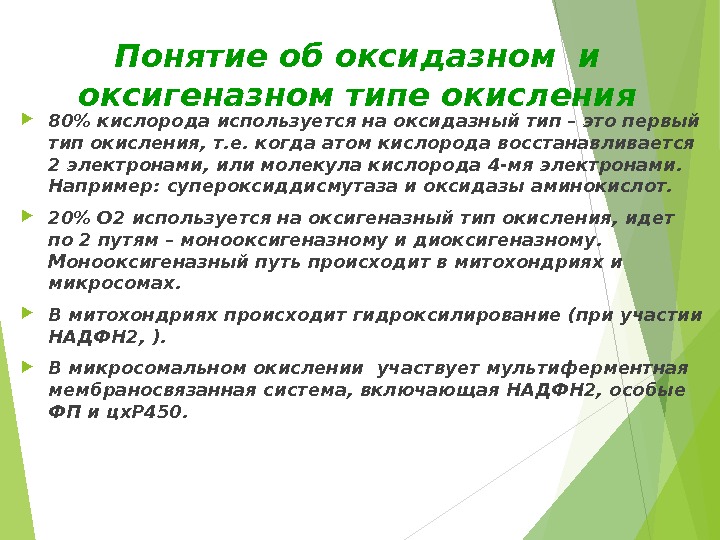 Понятие об оксидазном и оксигеназном типе окисления

80% кислорода используется на оксидазный тип – это первый тип окисления, т.е. когда атом кислорода восстанавливается 2 электронами, или молекула кислорода 4-мя электронами. Например: супероксиддисмутаза и оксидазы аминокислот.

20% О2 используется на оксигеназный тип окисления, идет по 2 путям – монооксигеназному и диоксигеназному. Монооксигеназный путь происходит в митохондриях и микросомах.

В митохондриях происходит гидроксилирование (при участии НАДФН2, ).

В микросомальном окислении участвует мультиферментная мембраносвязанная система, включающая НАДФН2, особые ФП и цхР450.